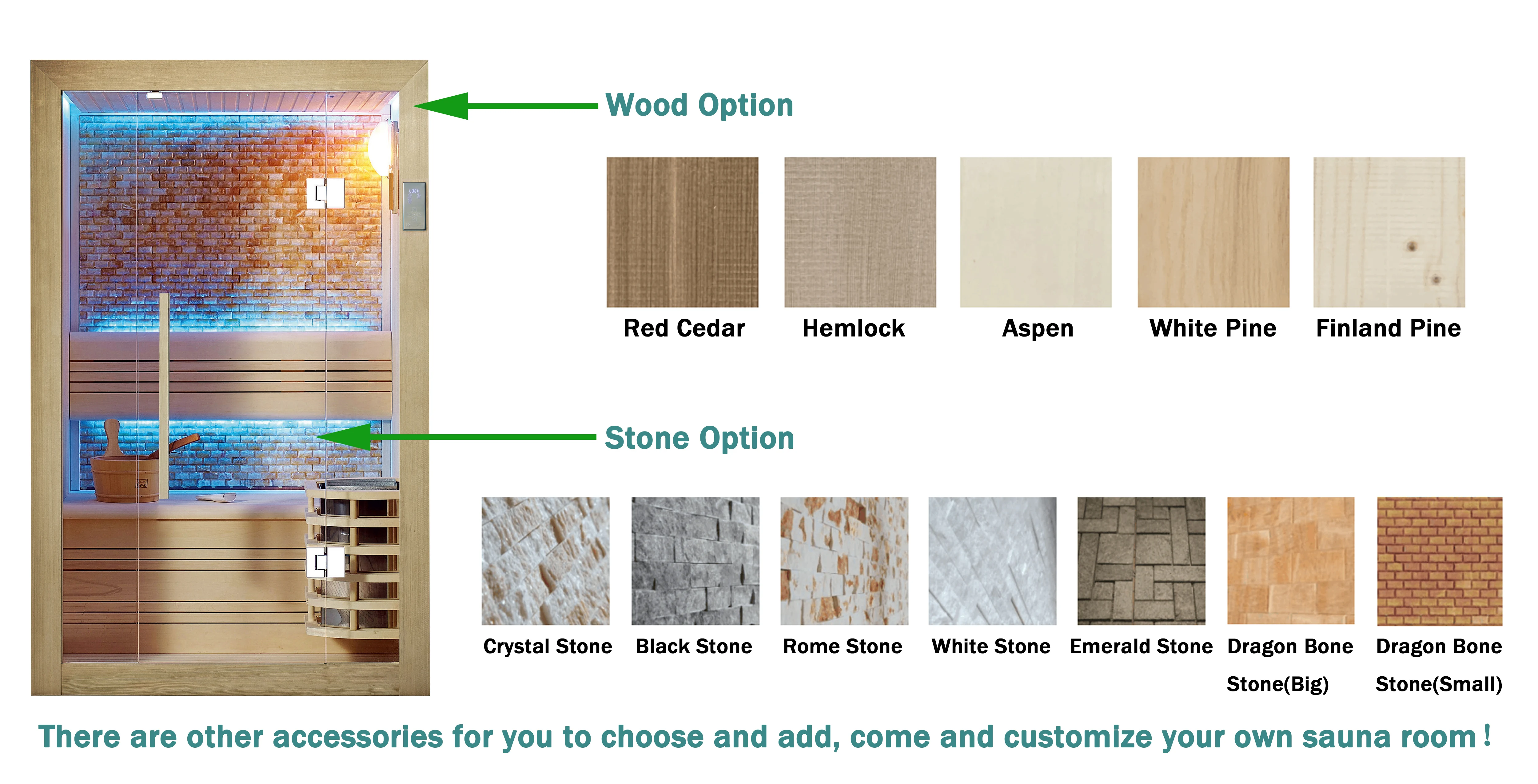 Wood Option

Red Cedar
Hemlock
Aspen
White Pine
Finland Pine

Stone Option

Crystal Stone
Black Stone
Rome Stone
White Stone
Emerald Stone
Dragon Bone Stone(Big)
Dragon Bone Stone(Small)

There are other accessories for you to choose and add, come and customize your own sauna room !